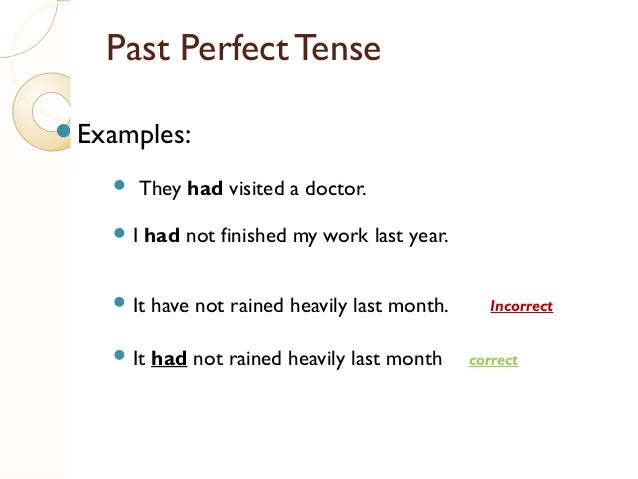 Past Perfect Tense

Examples:

They had visited a doctor.

I had not finished my work last year.

It have not rained heavily last month. Incorrect

It had not rained heavily last month correct